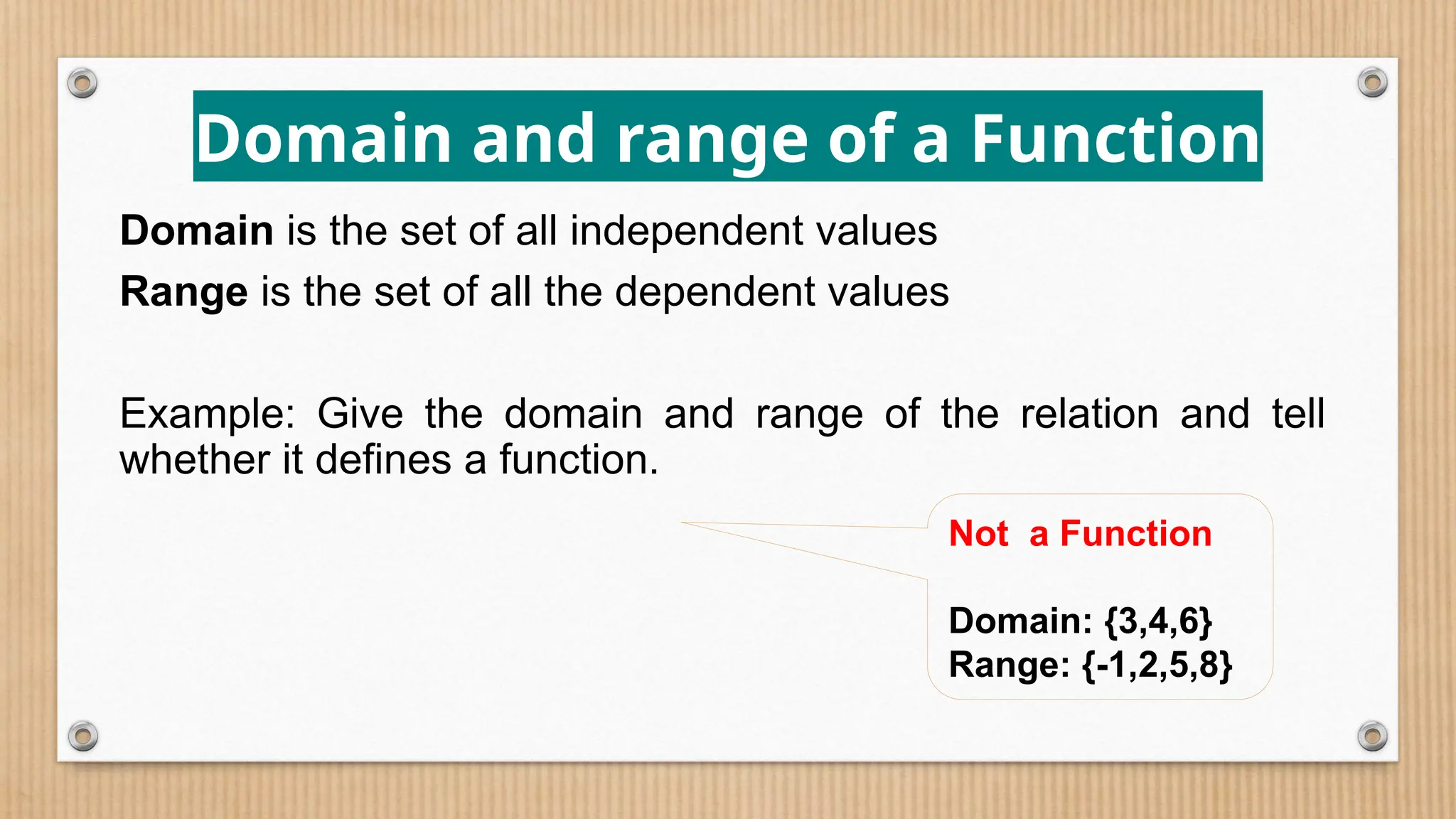 Domain and range of a Function

Domain is the set of all independent values

Range is the set of all the dependent values

Example: Give the domain and range of the relation and tell whether it defines a function.

Not a Function

Domain: {3,4,6}
Range: {-1,2,5,8}